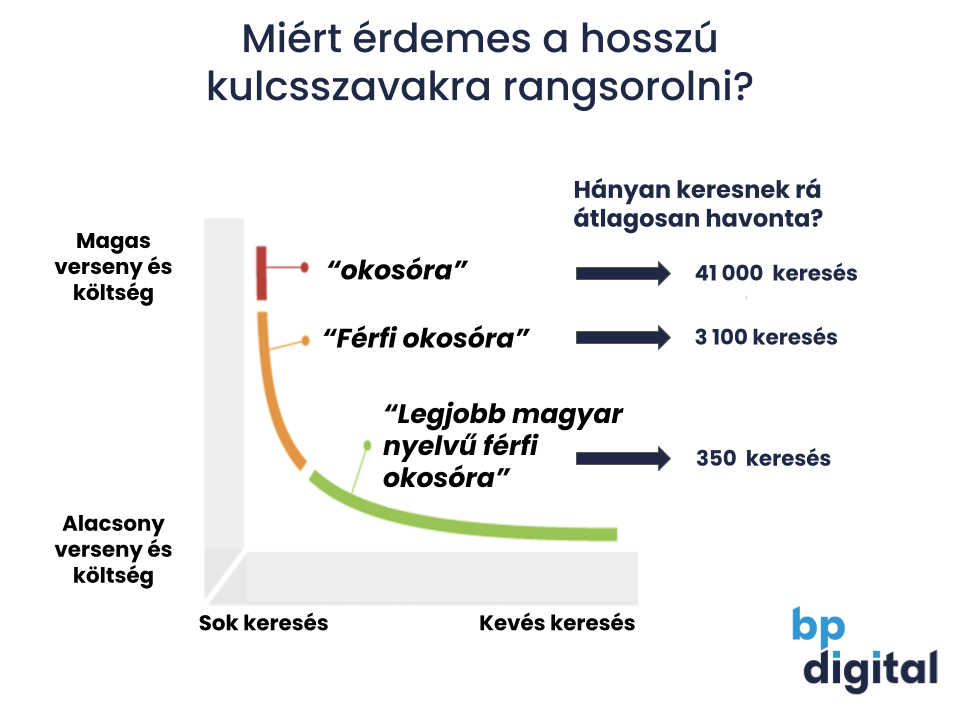 Miért érdemes a hosszú kulcsszavakra rangsorolni?

Hányan keresnek rá átlagosan havonta?

Magas verseny és költség

“okosóra”

41 000 keresés

“Férfi okosóra”

3 100 keresés

“Legjobb magyar nyelvű férfi okosóra”

350 keresés

Alacsony verseny és költség

Sok keresés

Kevés keresés

bp digital